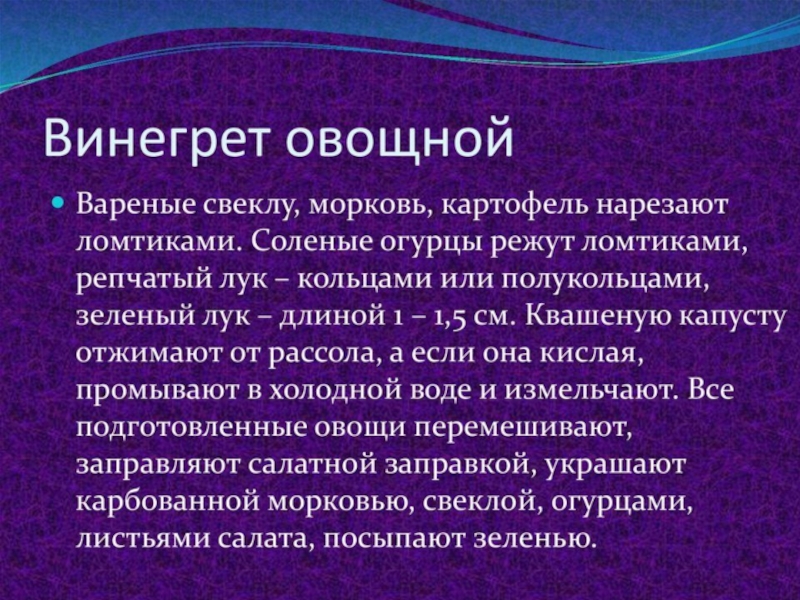 Винегрет овощной

Вареные свеклу, морковь, картофель нарезают ломтиками. Соленые огурцы режут ломтиками, репчатый лук – кольцами или полукольцами, зеленый лук – длиной 1 – 1,5 см. Квашеную капусту отжимают от рассола, а если она кислая, промывают в холодной воде и измельчают. Все подготовленные овощи перемешивают, заправляют салатной заправкой, украшают карбованной морковью, свеклой, огурцами, листьями салата, посыпают зеленью.